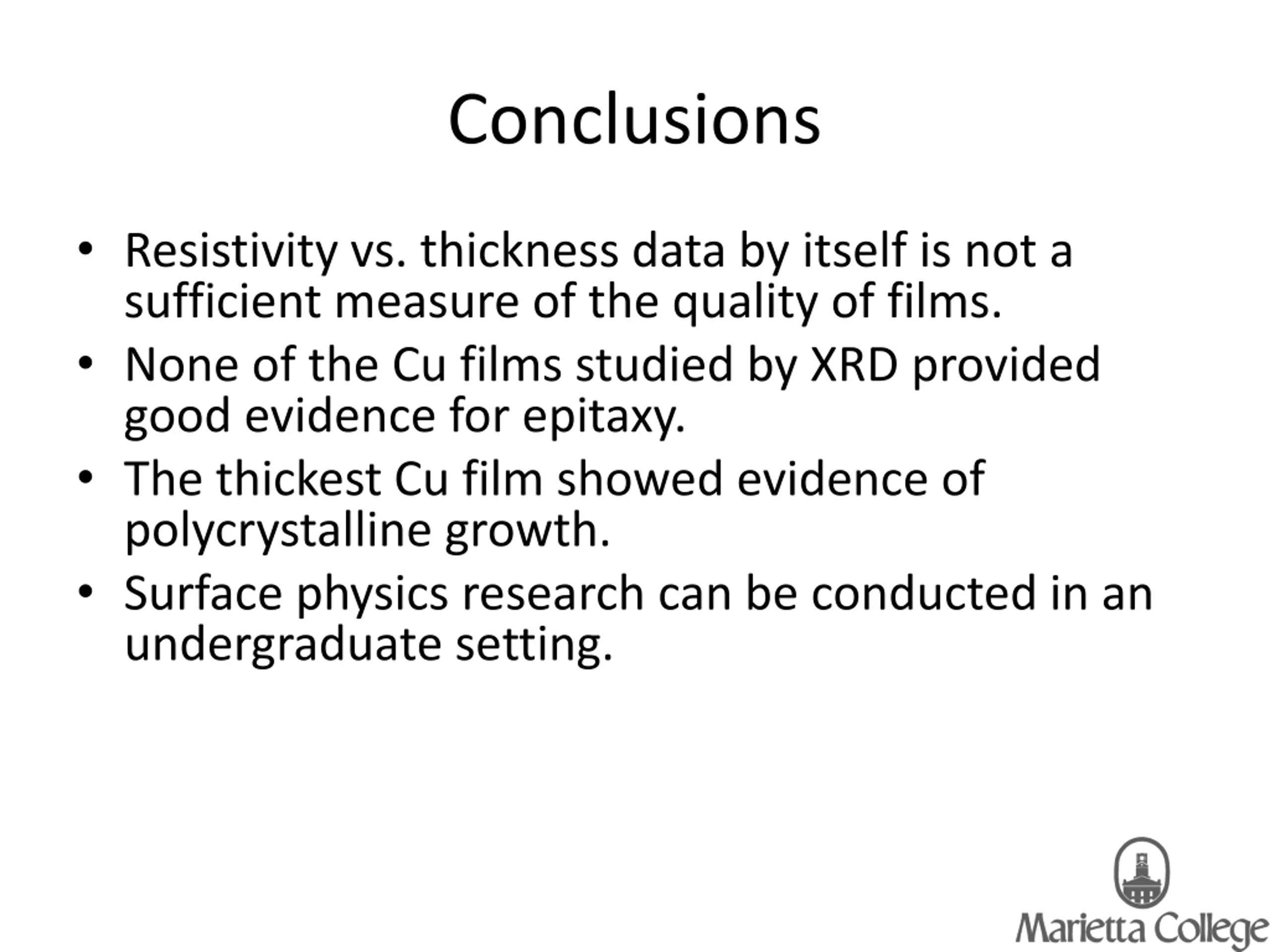 Conclusions

• Resistivity vs. thickness data by itself is not a sufficient measure of the quality of films.
• None of the Cu films studied by XRD provided good evidence for epitaxy.
• The thickest Cu film showed evidence of polycrystalline growth.
• Surface physics research can be conducted in an undergraduate setting.

Marietta College